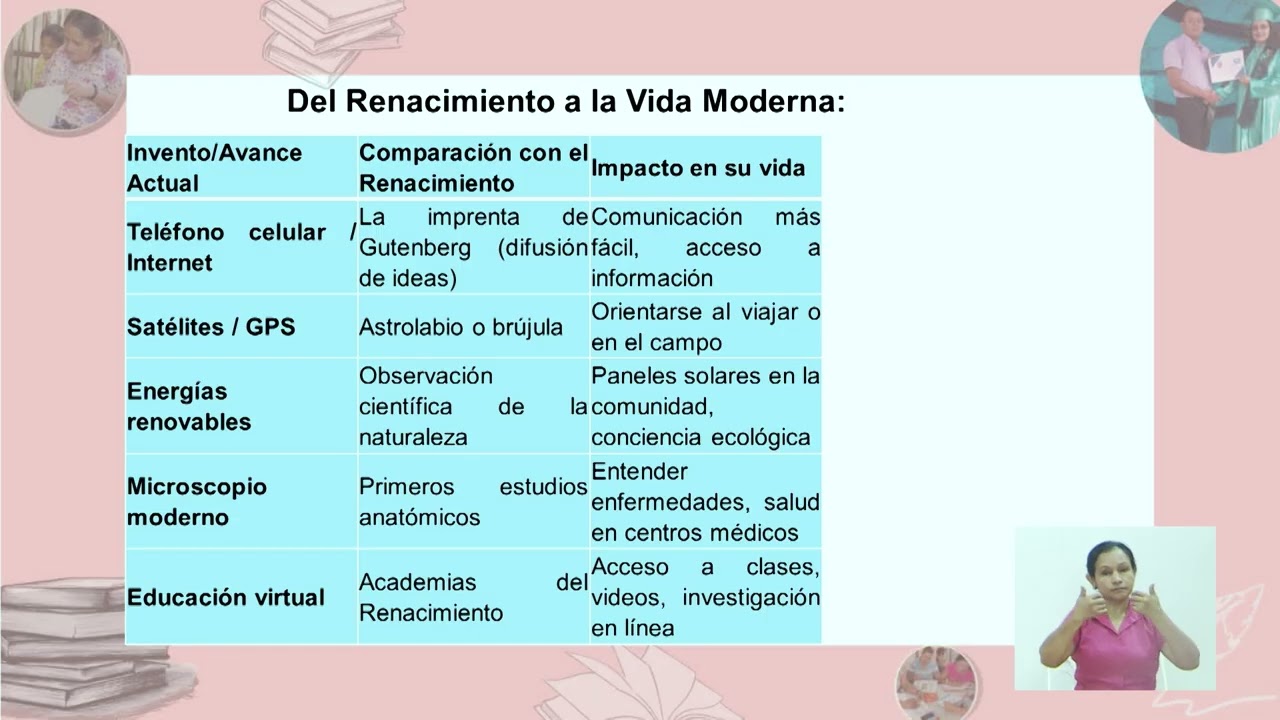 Del Renacimiento a la Vida Moderna:

| Invento/Avance Actual | Comparación con el Renacimiento | Impacto en su vida |
|---|---|---|
| Teléfono celular / Internet | La imprenta de Gutenberg (difusión de ideas) | Comunicación más fácil, acceso a información |
| Satélites / GPS | Astrolabio o brújula | Orientarse al viajar o en el campo |
| Energías renovables | Observación científica de la naturaleza | Paneles solares en la comunidad, conciencia ecológica |
| Microscopio moderno | Primeros estudios anatómicos | Entender enfermedades, salud en centros médicos |
| Educación virtual | Academias del Renacimiento | Acceso a clases, videos, investigación en línea |